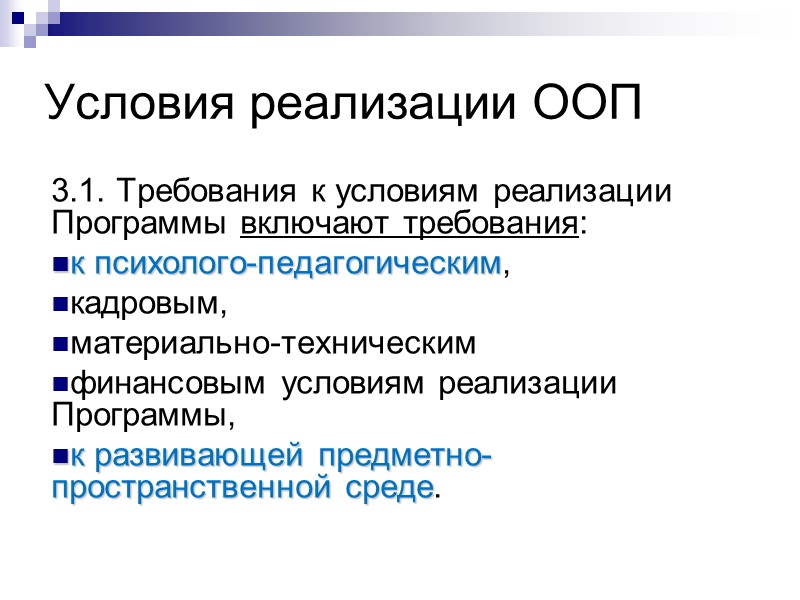 Условия реализации ООП

3.1. Требования к условиям реализации Программы включают требования:

к психолого-педагогическим,

кадровым,

материально-техническим

финансовым условиям реализации Программы,

к развивающей предметно-пространственной среде.